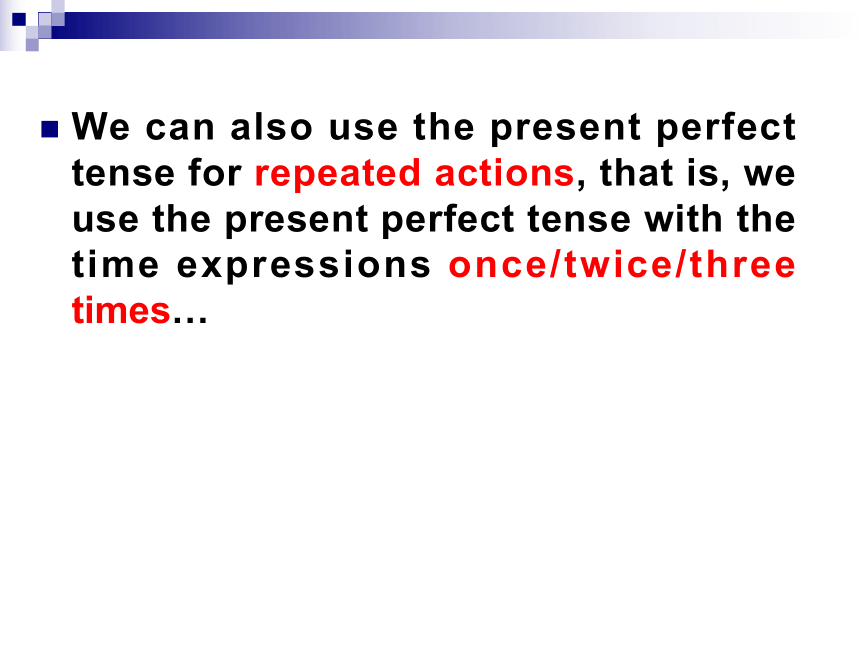 We can also use the present perfect tense for repeated actions, that is, we use the present perfect tense with the time expressions once/twice/three times…